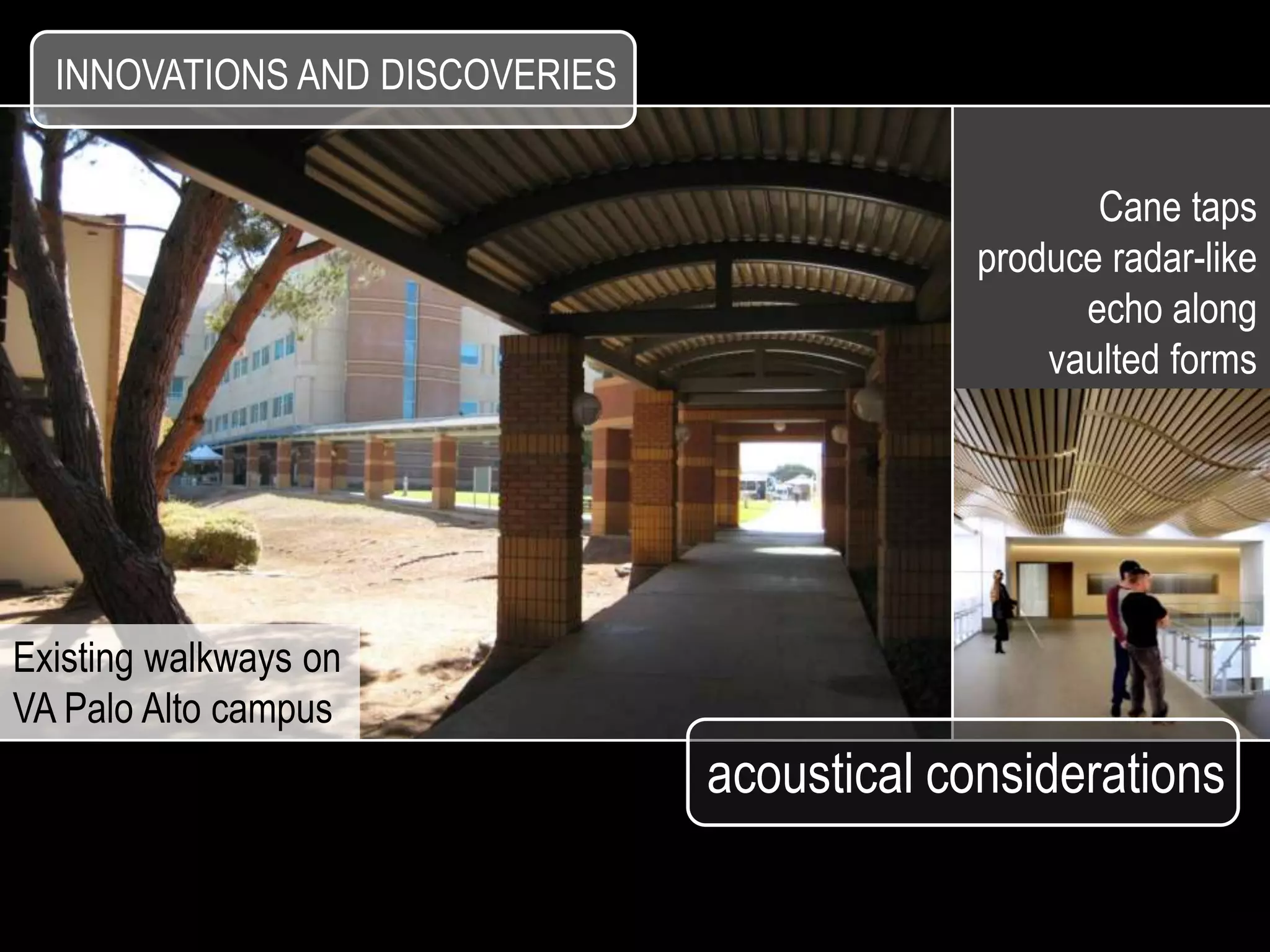 INNOVATIONS AND DISCOVERIES

Cane taps produce radar-like echo along vaulted forms

Existing walkways on VA Palo Alto campus

acoustical considerations